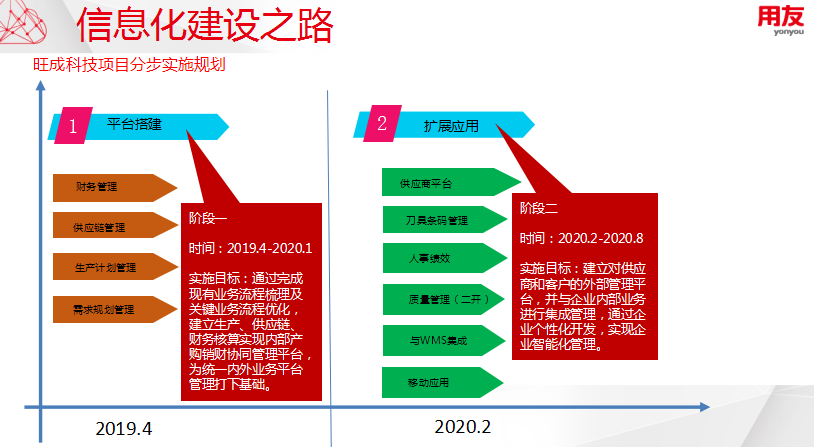 信息化建设之路

用友
yonyou

旺成科技项目分步实施规划

1 平台搭建

财务管理

供应链管理

生产计划管理

需求规划管理

阶段一

时间：2019.4-2020.1

实施目标：通过完成现有业务流程梳理及关键业务流程优化，建立生产、供应链、财务核算实现内部产购销财协同管理平台，为统一内外业务平台管理打下基础。

2 扩展应用

供应商平台

刀具条码管理

人事绩效

质量管理（二开）

与WMS集成

移动应用

阶段二

时间：2020.2-2020.8

实施目标：建立对供应商和客户的外部管理平台，并与企业内部业务进行集成管理，通过企业个性化开发，实现企业智能化管理。

2019.4

2020.2